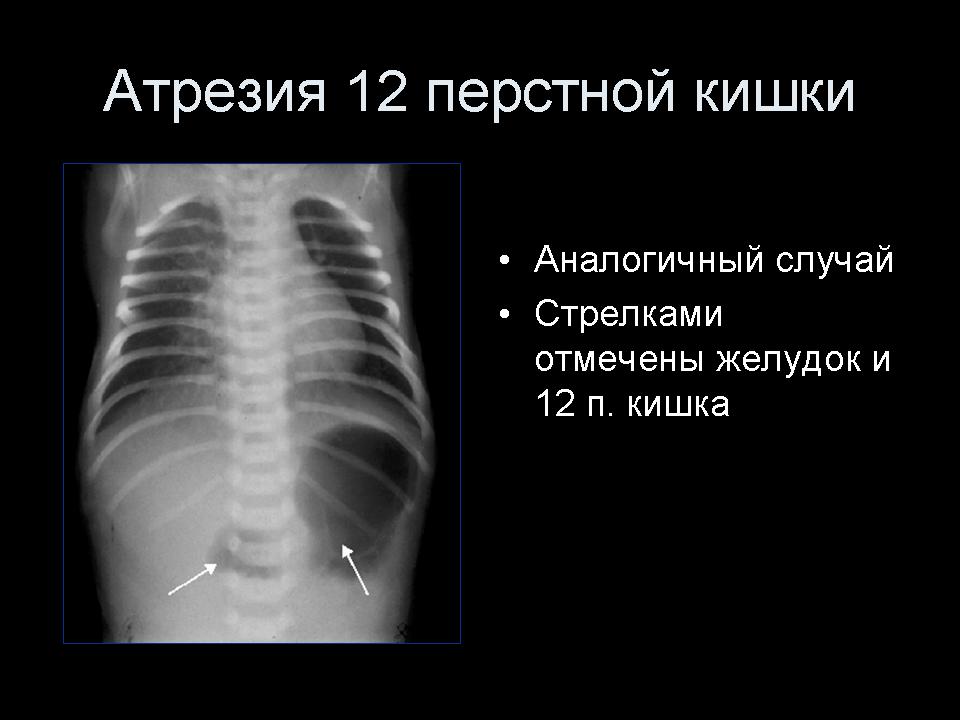 Атрезия 12 перстной кишки

• Аналогичный случай
• Стрелками отмечены желудок и 12 п. кишка